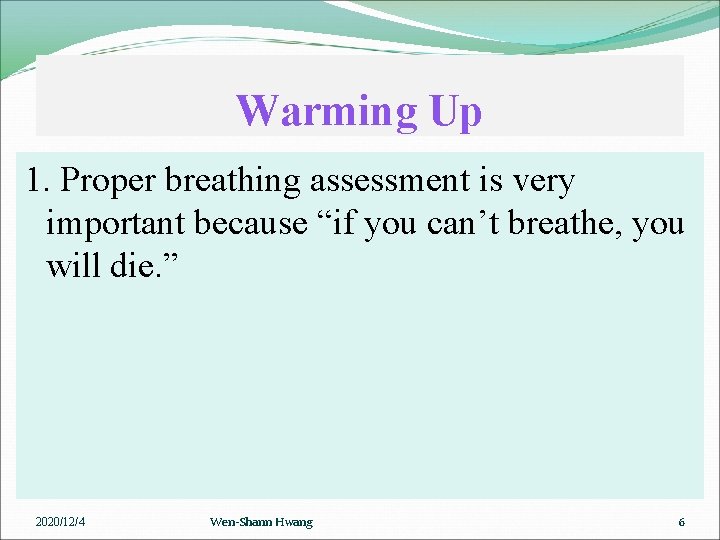 Warming Up

1. Proper breathing assessment is very important because “if you can’t breathe, you will die.”

2020/12/4

Wen-Shann Hwang

6